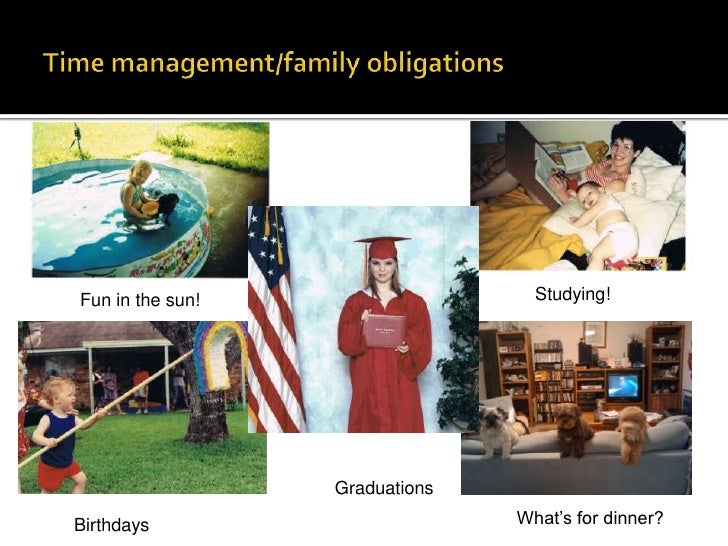 Time management/family obligations

Fun in the sun!

Studying!

Graduations

Birthdays

What's for dinner?